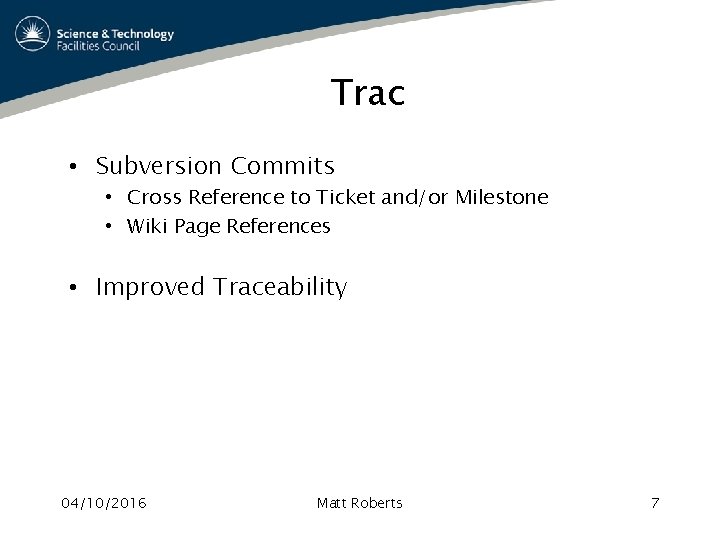 Science & Technology
Facilities Council

Trac

• Subversion Commits
  • Cross Reference to Ticket and/or Milestone
  • Wiki Page References

• Improved Traceability

04/10/2016 Matt Roberts 7